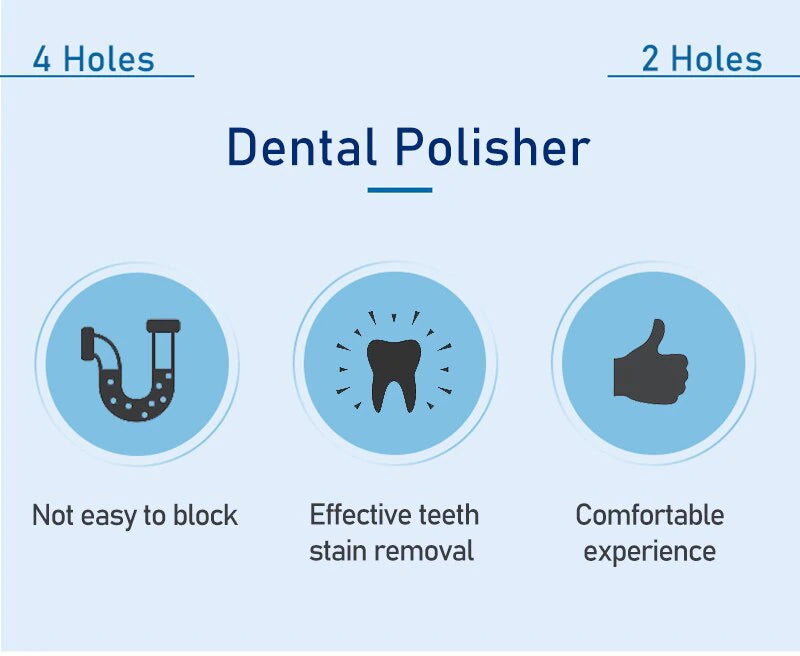 4 Holes

2 Holes

Dental Polisher

Not easy to block

Effective teeth stain removal

Comfortable experience